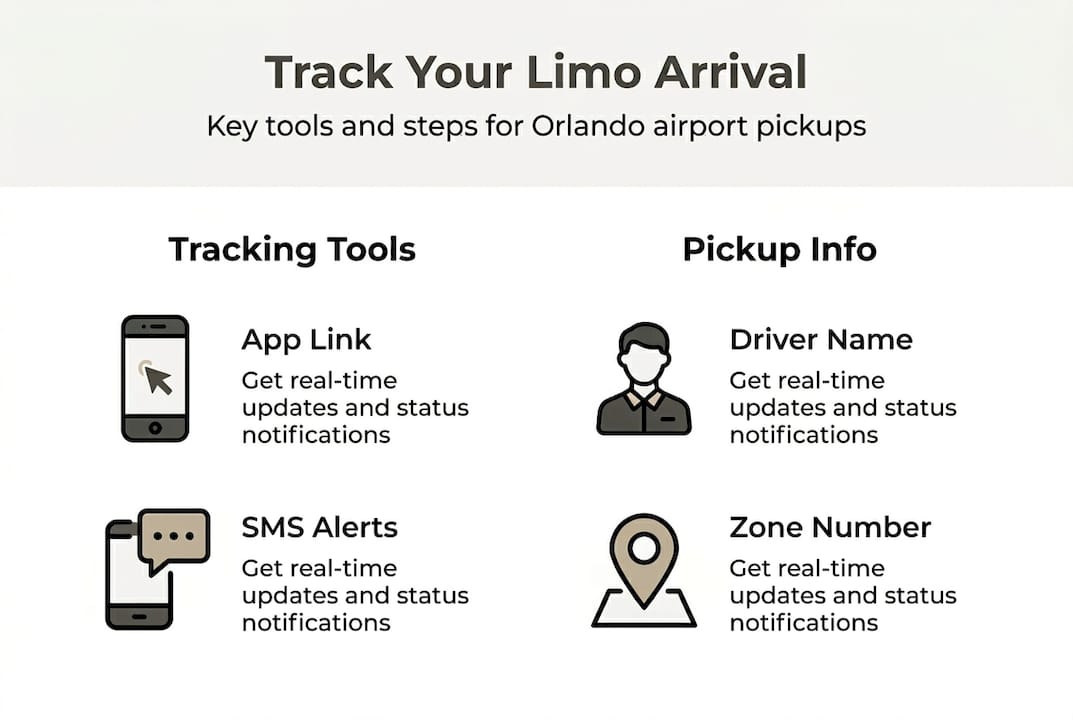 Track Your Limo Arrival

Key tools and steps for Orlando airport pickups

Tracking Tools

App Link

Get real-time updates and status notifications

SMS Alerts

Get real-time updates and status notifications

Pickup Info

Driver Name

Get real-time updates and status notifications

Zone Number

Get real-time updates and status notifications